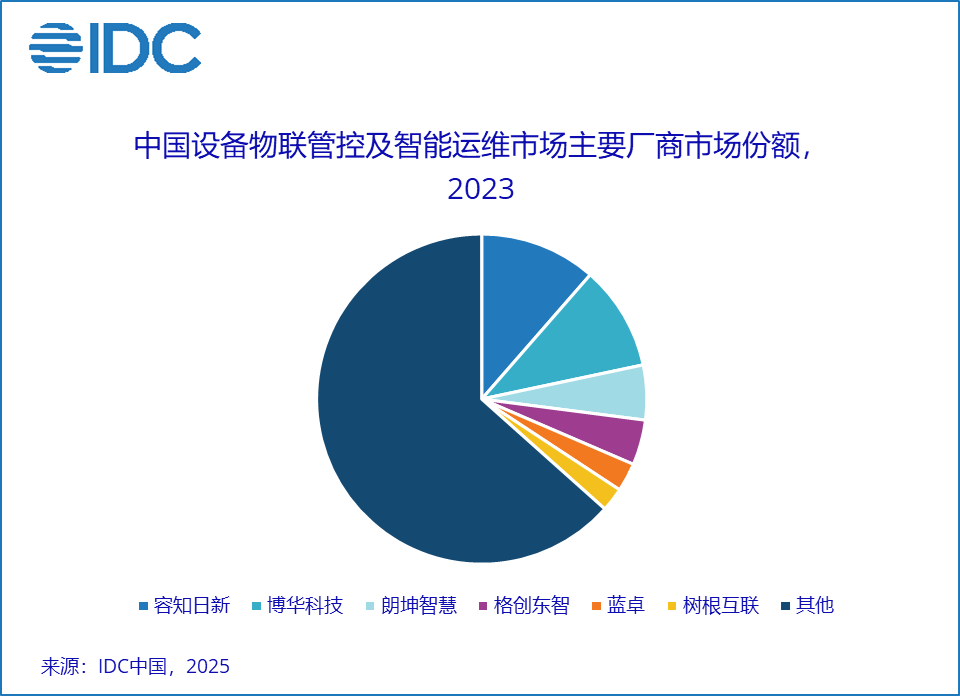 IDC

中国设备物联管控及智能运维市场主要厂商市场份额，2023

容知日新
博华科技
朗坤智慧
格创东智
蓝卓
树根互联
其他

来源：IDC中国，2025